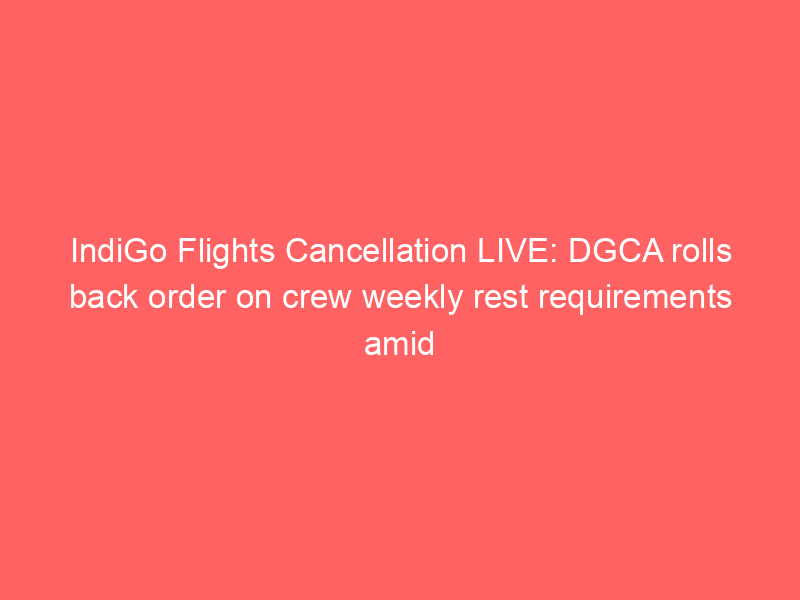 IndiGo Flights Cancellation LIVE: DGCA rolls back order on crew weekly rest requirements amid